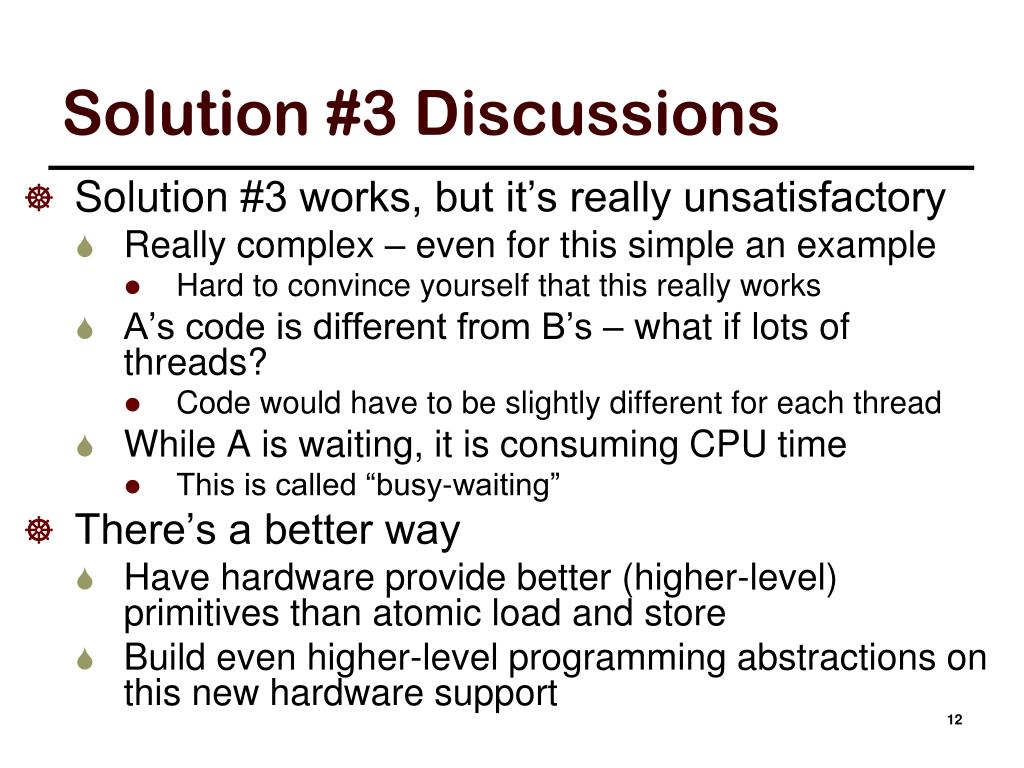 Solution #3 Discussions

Solution #3 works, but it’s really unsatisfactory

Really complex – even for this simple an example

Hard to convince yourself that this really works

A’s code is different from B’s – what if lots of threads?

Code would have to be slightly different for each thread

While A is waiting, it is consuming CPU time

This is called “busy-waiting”

There’s a better way

Have hardware provide better (higher-level) primitives than atomic load and store

Build even higher-level programming abstractions on this new hardware support

12